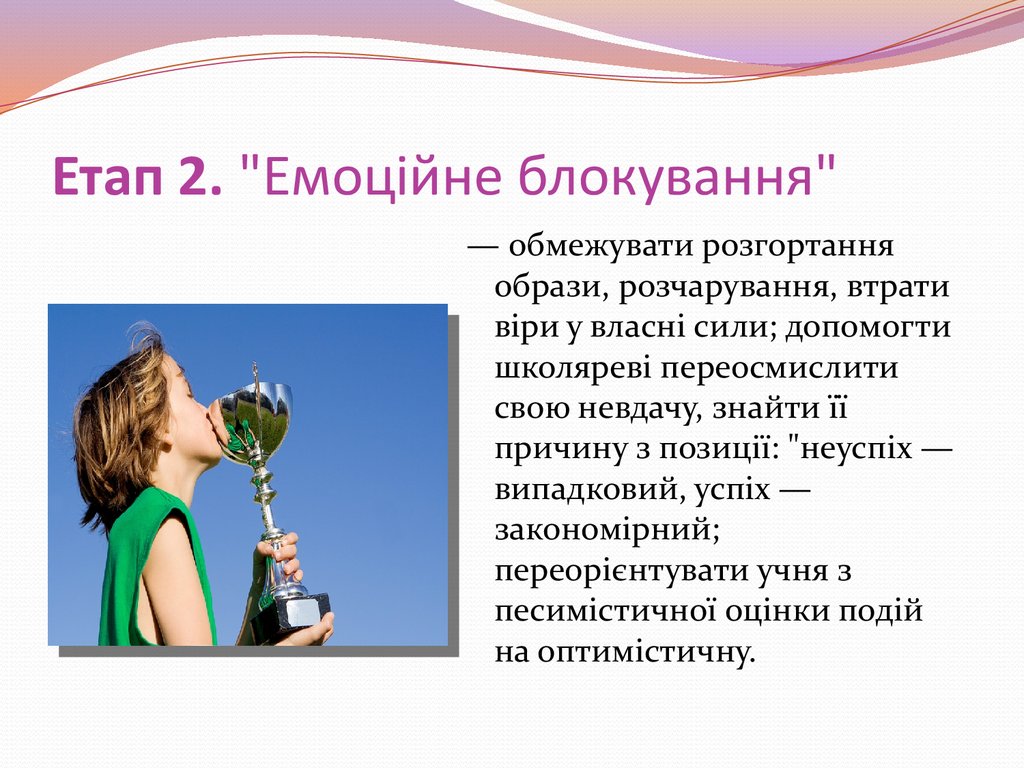 Етап 2. "Емоційне блокування"

— обмежувати розгортання образи, розчарування, втрати віри у власні сили; допомогти школяреві переосмислити свою невдачу, знайти її причину з позиції: "неуспіх — випадковий, успіх — закономірний; переорієнтувати учня з песимістичної оцінки подій на оптимістичну.